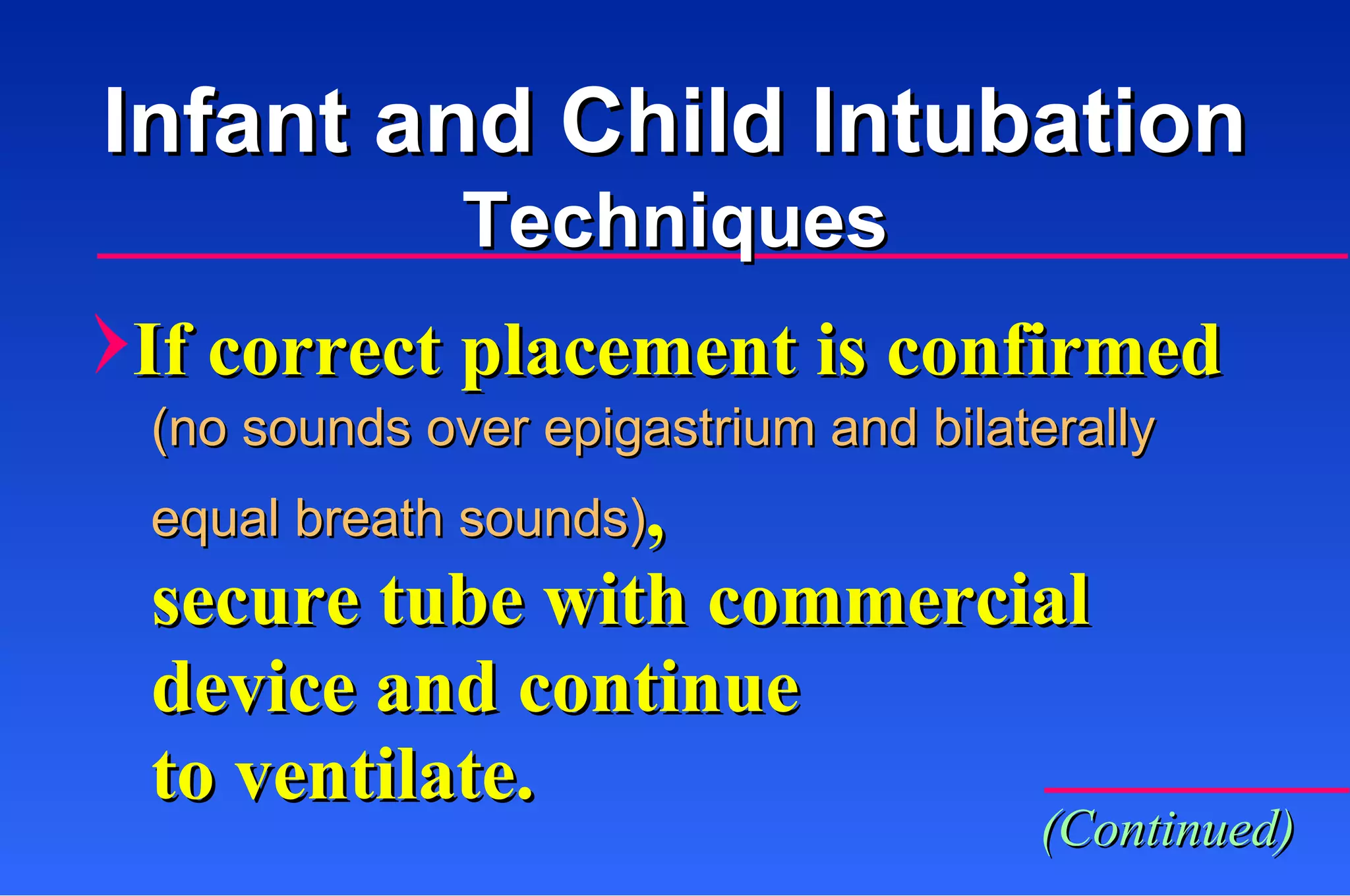 Infant and Child Intubation Techniques

If correct placement is confirmed (no sounds over epigastrium and bilaterally equal breath sounds), secure tube with commercial device and continue to ventilate.

(Continued)